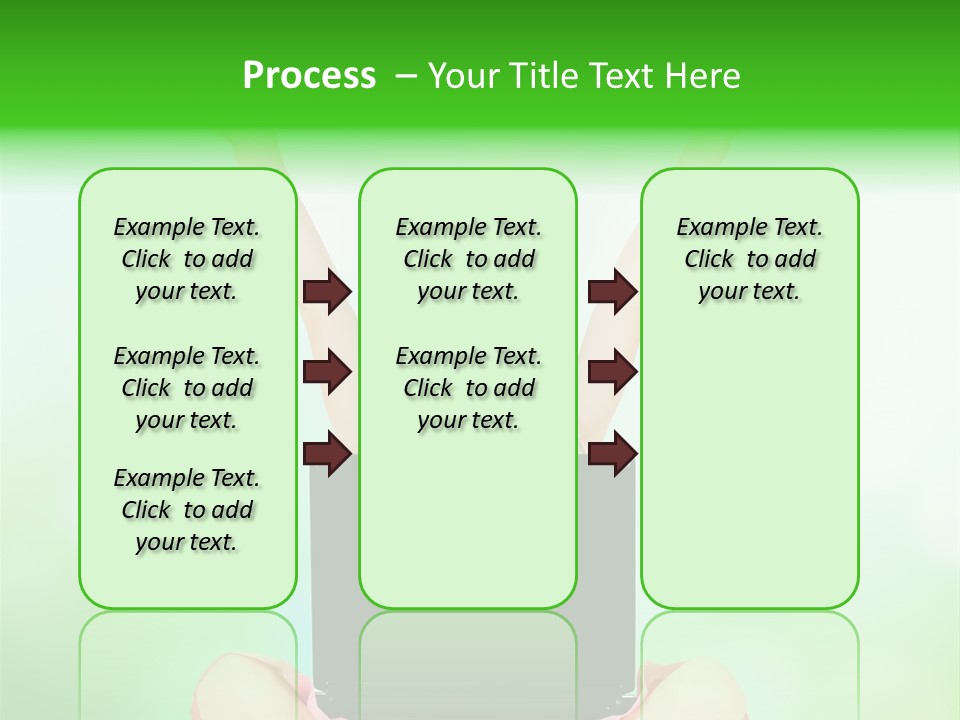 Process – Your Title Text Here

Example Text. Click to add your text.

Example Text. Click to add your text.

Example Text. Click to add your text.

Example Text. Click to add your text.

Example Text. Click to add your text.

Example Text. Click to add your text.